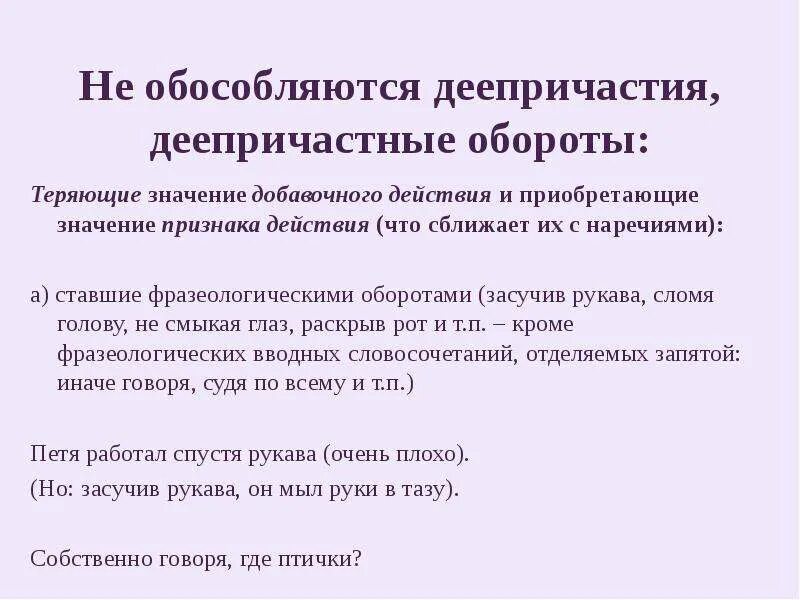 Не обособляются деепричастия, деепричастные обороты:

Теряющие значение добавочного действия и приобретающие значение признака действия (что сближает их с наречиями):

а) ставшие фразеологическими оборотами (засучив рукава, сломя голову, не смыкая глаз, раскрыв рот и т.п. – кроме фразеологических вводных словосочетаний, отделяемых запятой: иначе говоря, судя по всему и т.п.)

Петя работал спустя рукава (очень плохо).
(Но: засучив рукава, он мыл руки в тазу).

Собственно говоря, где птички?